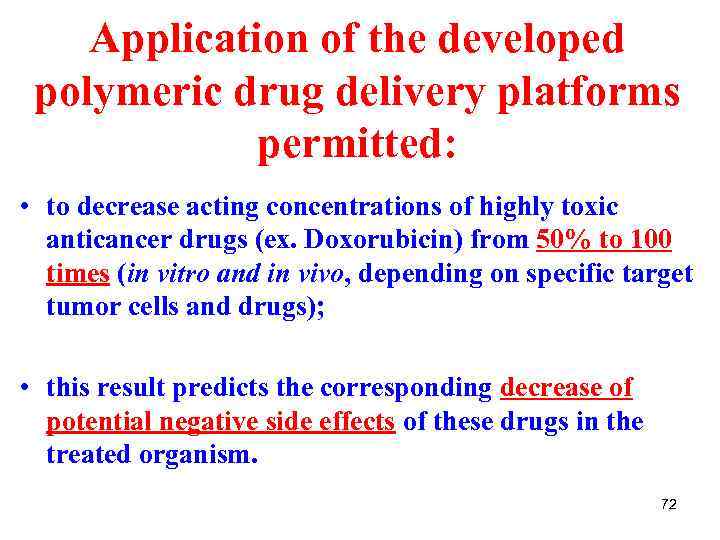 Application of the developed polymeric drug delivery platforms permitted:

• to decrease acting concentrations of highly toxic anticancer drugs (ex. Doxorubicin) from 50% to 100 times (in vitro and in vivo, depending on specific target tumor cells and drugs);

• this result predicts the corresponding decrease of potential negative side effects of these drugs in the treated organism.

72